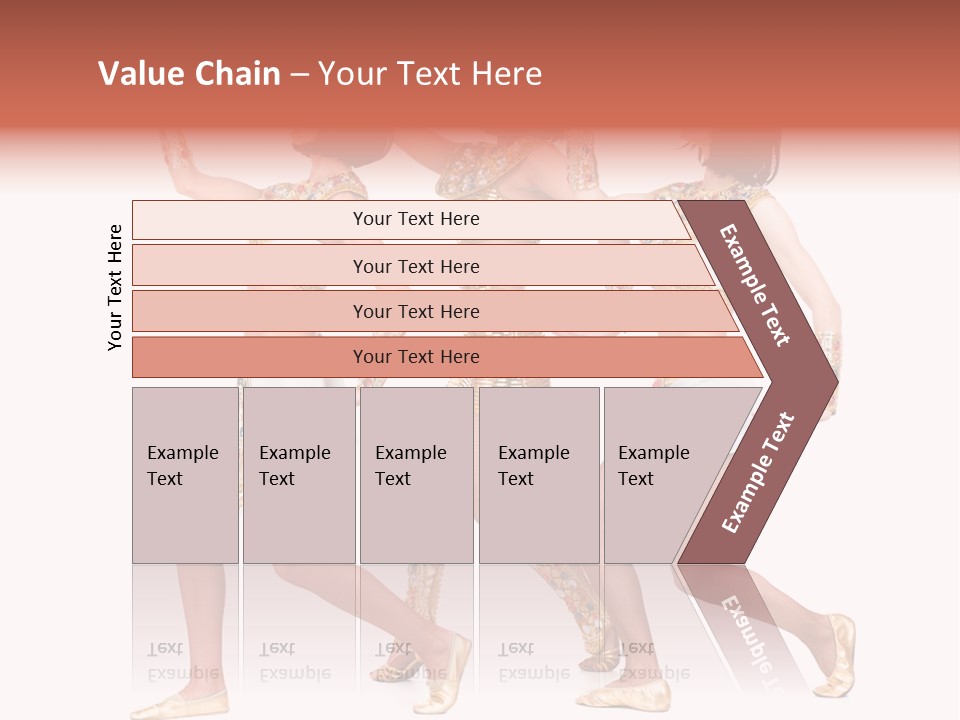 Value Chain – Your Text Here

Your Text Here

Your Text Here

Your Text Here

Your Text Here

Your Text Here

Example Text

Example Text

Example Text

Example Text

Example Text

Example Text

Example Text